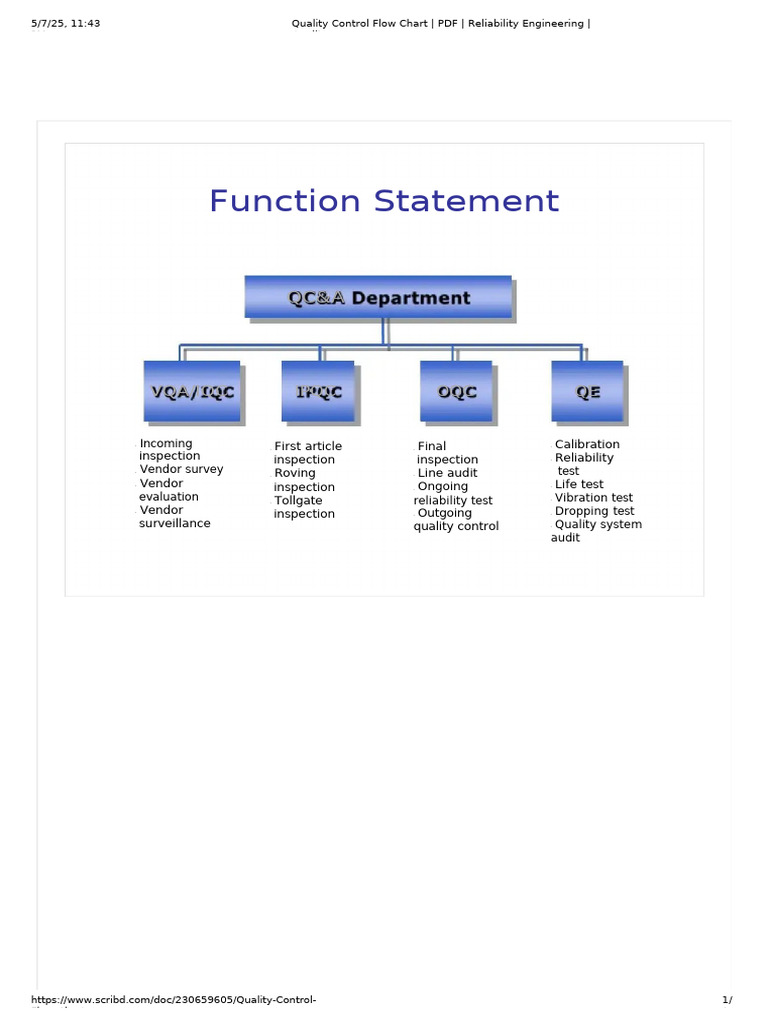 5/7/25, 11:43

Quality Control Flow Chart | PDF | Reliability Engineering |

Function Statement

QC&A Department

VQA/IQC

IPQC

OQC

QE

Incoming inspection
Vendor survey
Vendor evaluation
Vendor surveillance

First article inspection
Roving inspection
Tollgate inspection

Final inspection
Line audit
Ongoing reliability test
Outgoing quality control

Calibration
Reliability test
Life test
Vibration test
Dropping test
Quality system audit

https://www.scribd.com/doc/230659605/Quality-Control-

1/